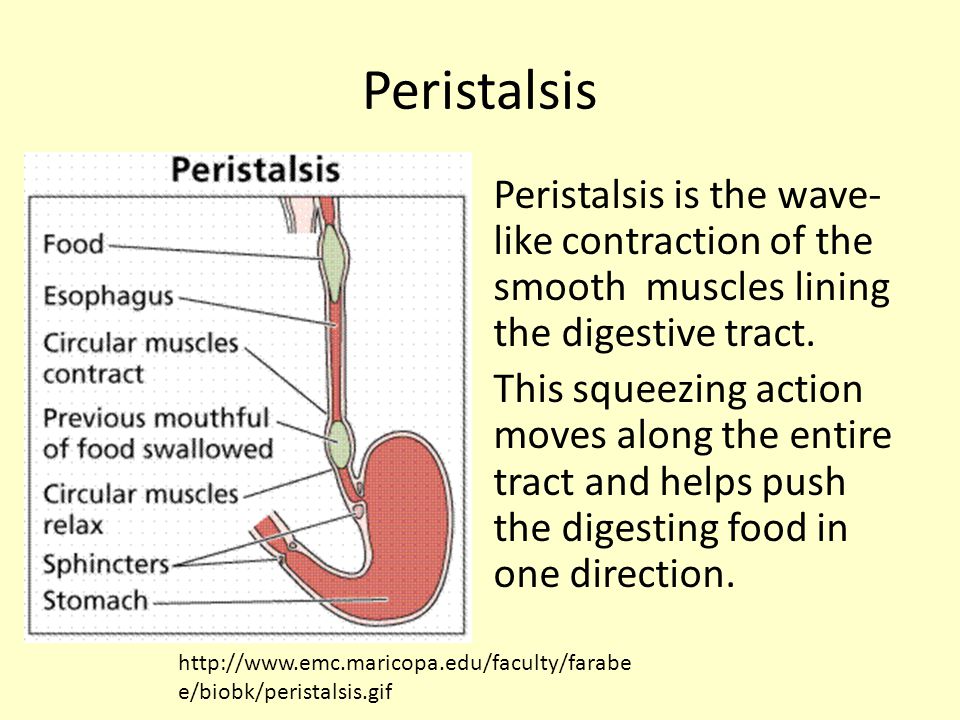 Peristalsis

Peristalsis

Food

Esophagus

Circular muscles contract

Previous mouthful of food swallowed

Circular muscles relax

Sphincters

Stomach

Peristalsis is the wave-like contraction of the smooth muscles lining the digestive tract.

This squeezing action moves along the entire tract and helps push the digesting food in one direction.

http://www.emc.maricopa.edu/faculty/farabee/biobk/peristalsis.gif